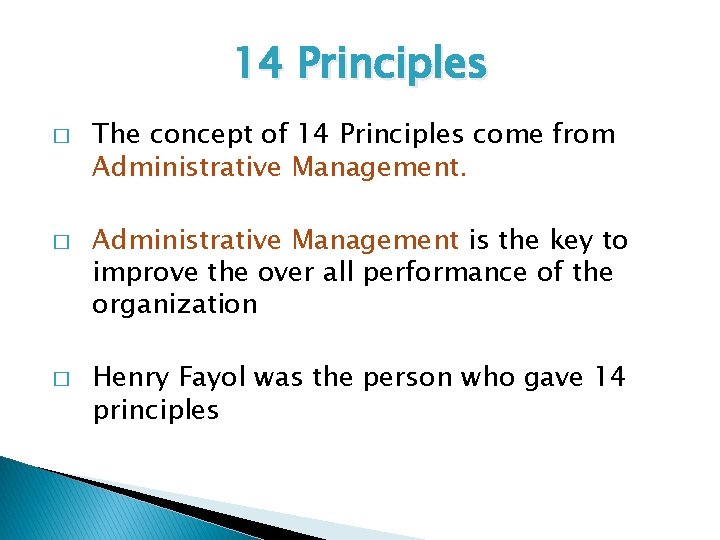 14 Principles

□ The concept of 14 Principles come from Administrative Management.

□ Administrative Management is the key to improve the over all performance of the organization

□ Henry Fayol was the person who gave 14 principles